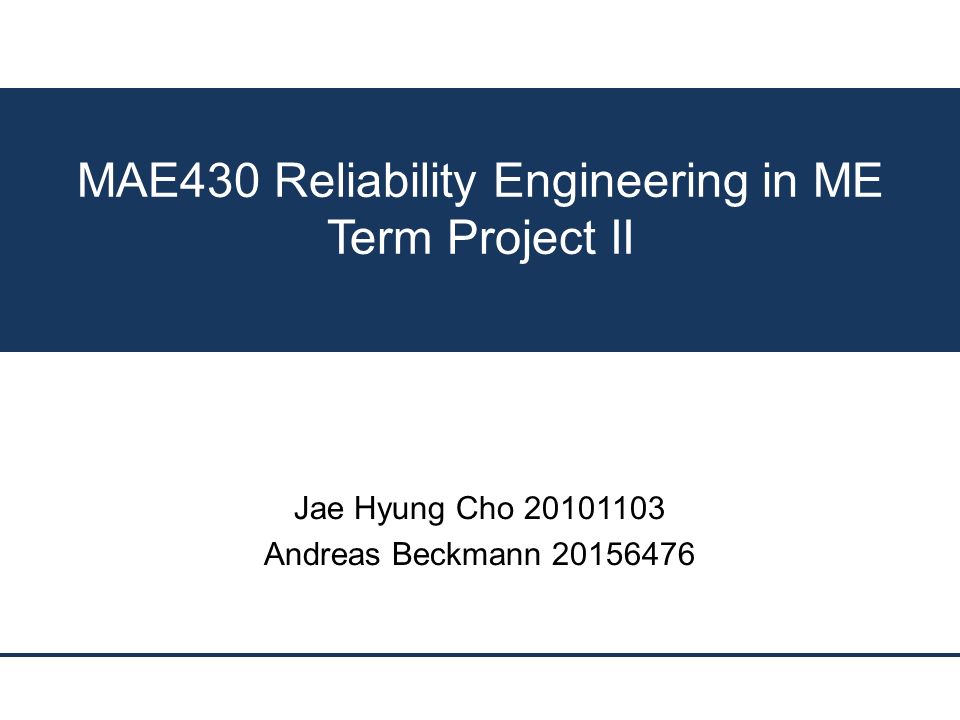 MAE430 Reliability Engineering in ME
Term Project II

Jae Hyung Cho 20101103
Andreas Beckmann 20156476